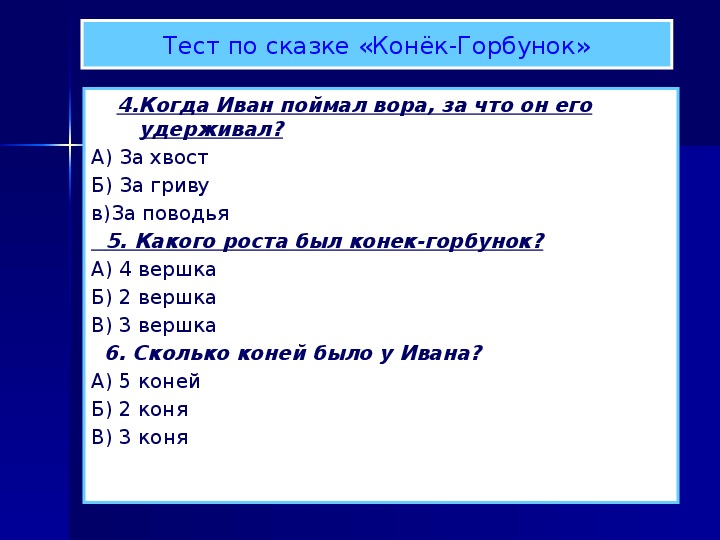 Тест по сказке «Конёк-Горбунок»

4.Когда Иван поймал вора, за что он его удерживал?
А) За хвост
Б) За гриву
в)За поводья

5. Какого роста был конек-горбунок?
А) 4 вершка
Б) 2 вершка
В) 3 вершка

6. Сколько коней было у Ивана?
А) 5 коней
Б) 2 коня
В) 3 коня